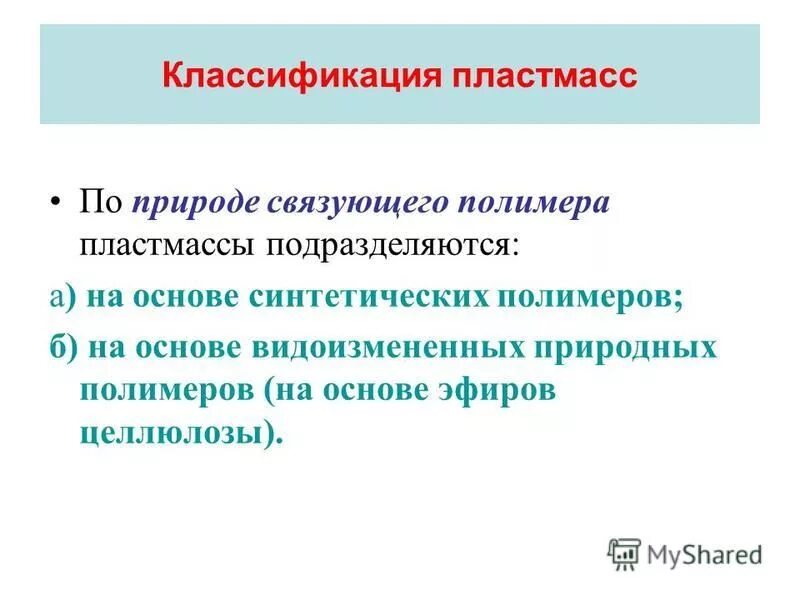 Классификация пластмасс

• По природе связующего полимера пластмассы подразделяются:

а) на основе синтетических полимеров;

б) на основе видоизмененных природных полимеров (на основе эфиров целлюлозы).

MyShared